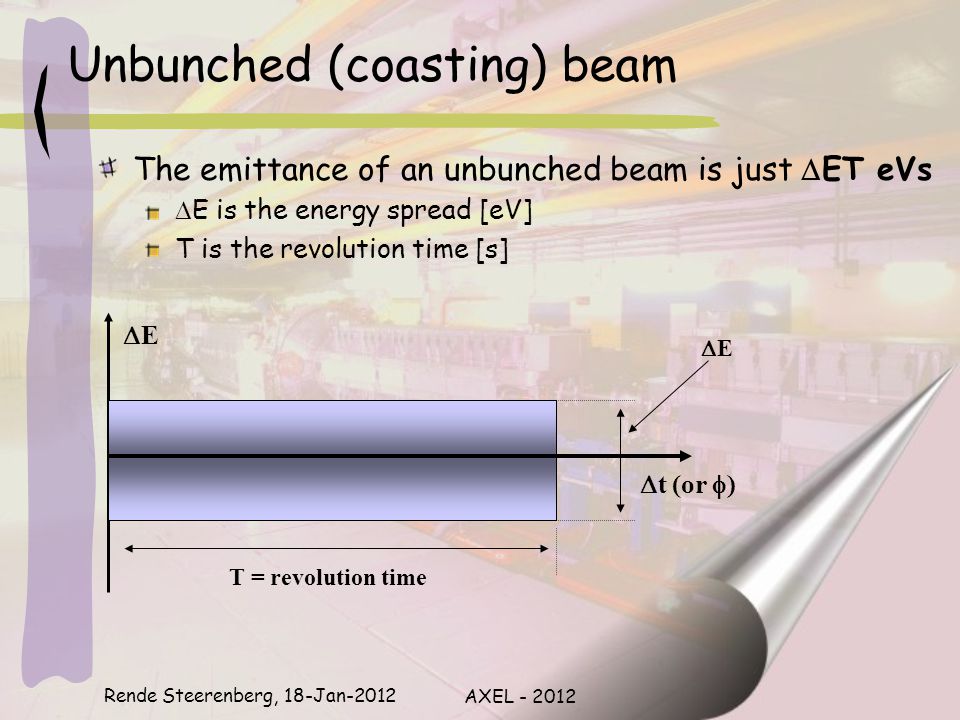 Unbunched (coasting) beam

The emittance of an unbunched beam is just $\Delta$ET eVs

$\Delta$E is the energy spread [eV]

T is the revolution time [s]

$\Delta$E

$\Delta$E

$\Delta$t (or $\phi$)

T = revolution time

Rende Steerenberg, 18-Jan-2012

AXEL - 2012